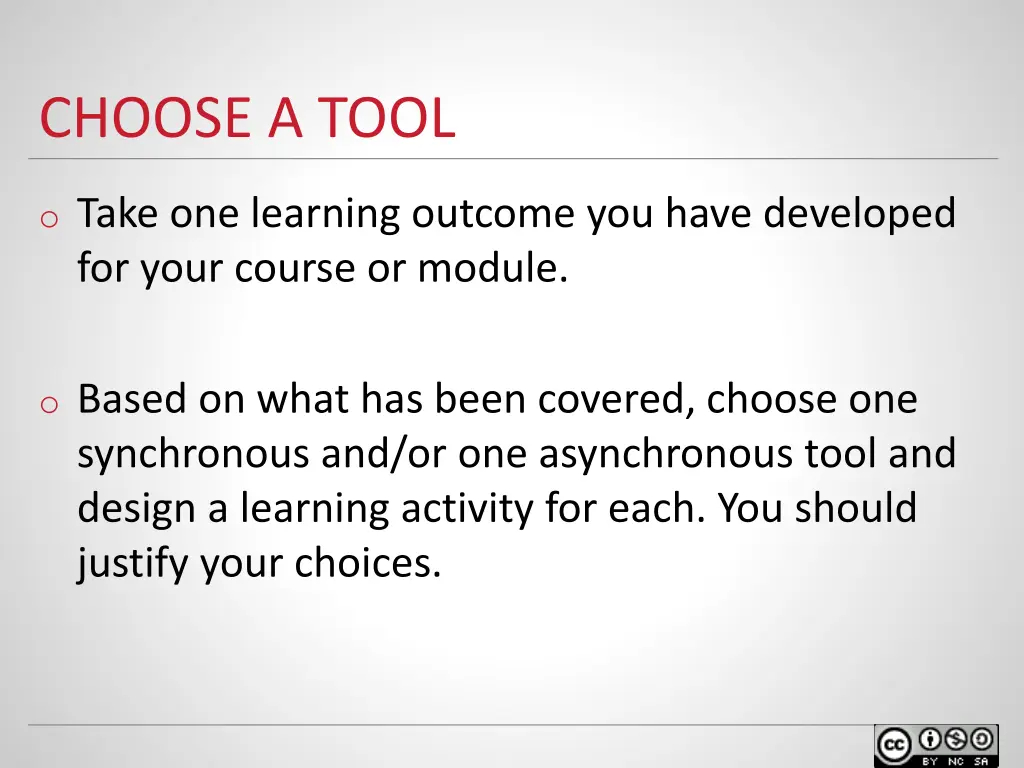 CHOOSE A TOOL

o Take one learning outcome you have developed for your course or module.

o Based on what has been covered, choose one synchronous and/or one asynchronous tool and design a learning activity for each. You should justify your choices.

cc BY NC SA